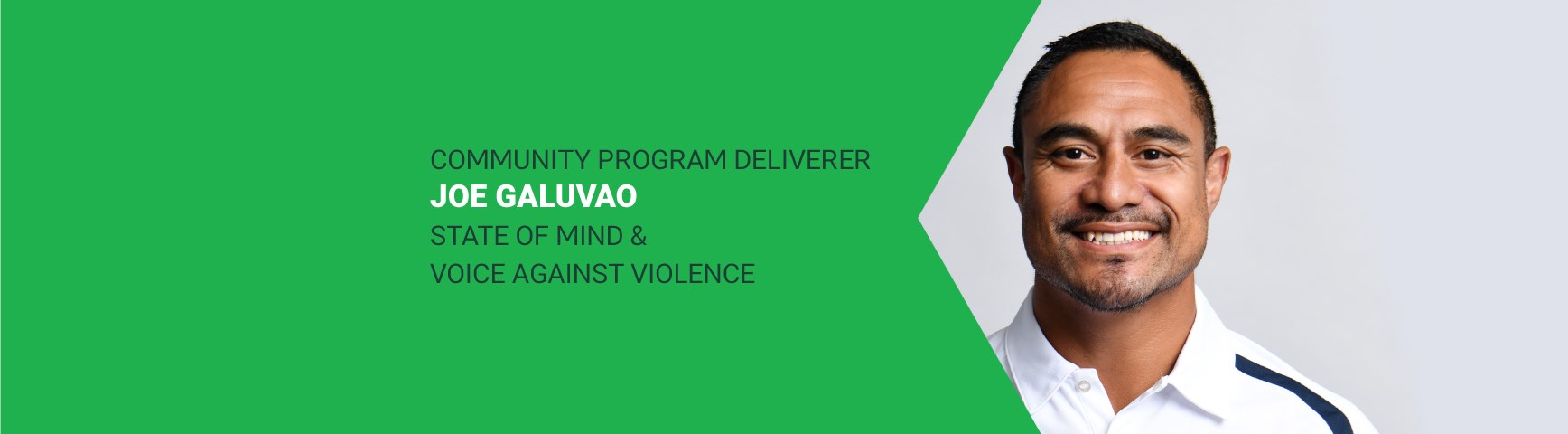 COMMUNITY PROGRAM DELIVERER
JOE GALUVAO
STATE OF MIND &
VOICE AGAINST VIOLENCE